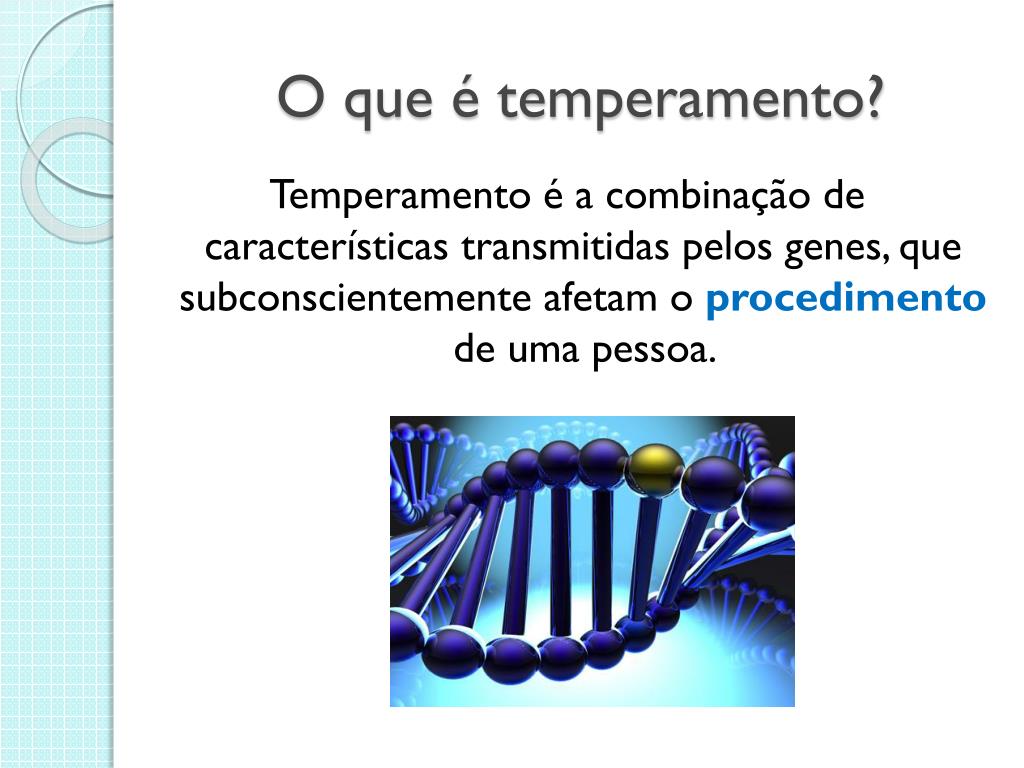 O que é temperamento?

Temperamento é a combinação de características transmitidas pelos genes, que subconscientemente afetam o procedimento de uma pessoa.